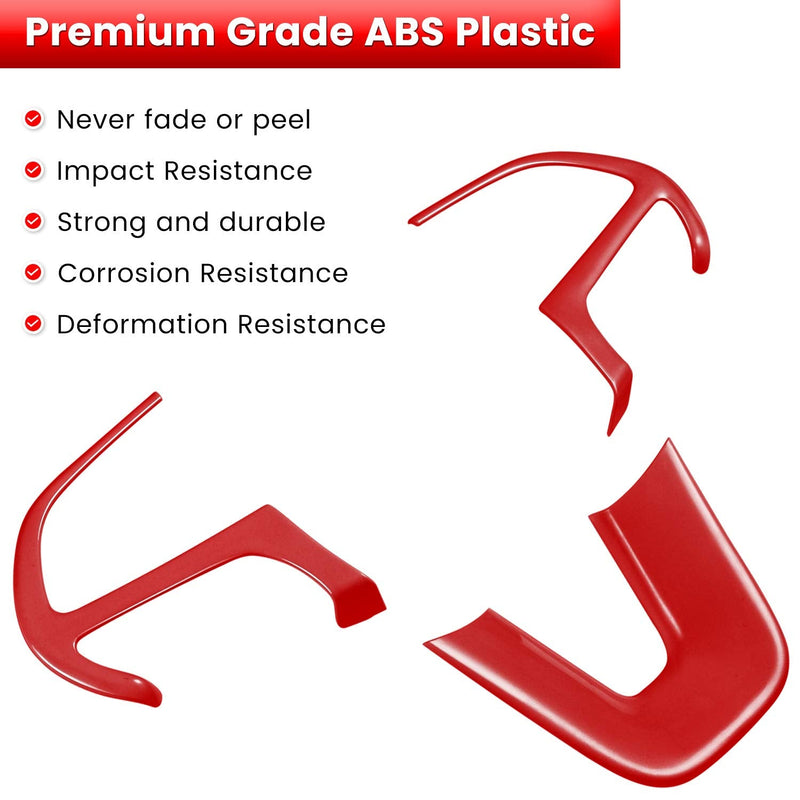 Premium Grade ABS Plastic

Never fade or peel
Impact Resistance
Strong and durable
Corrosion Resistance
Deformation Resistance